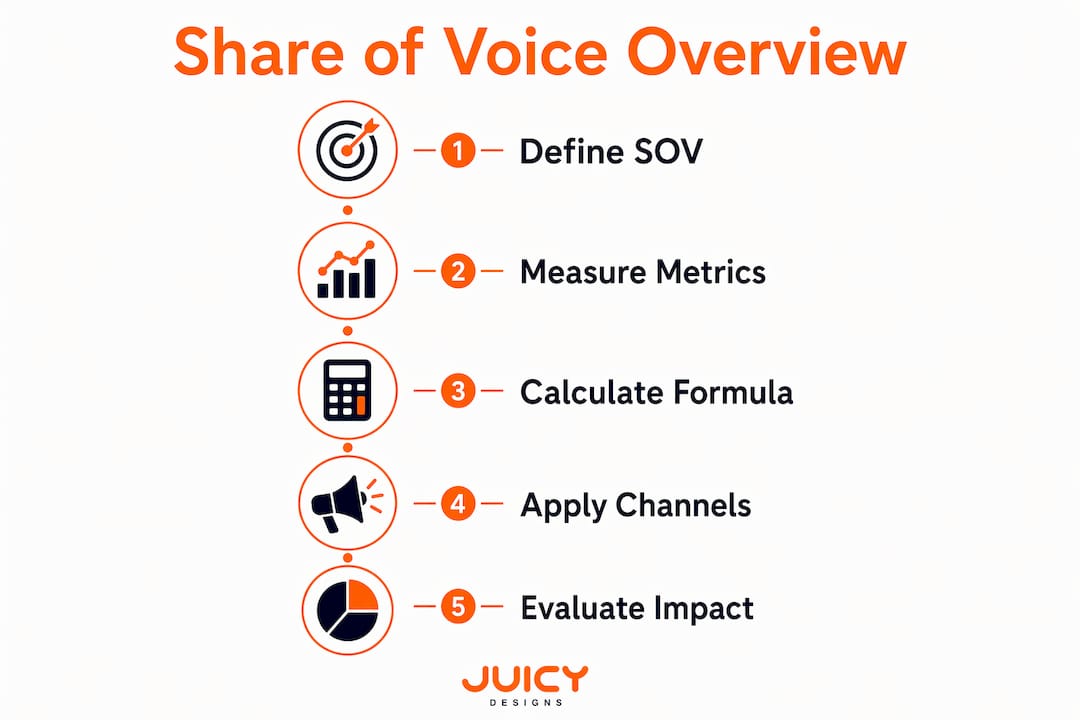 Share of Voice Overview

1 Define SOV

2 Measure Metrics

3 Calculate Formula

4 Apply Channels

5 Evaluate Impact

JUICY
DESIGNS